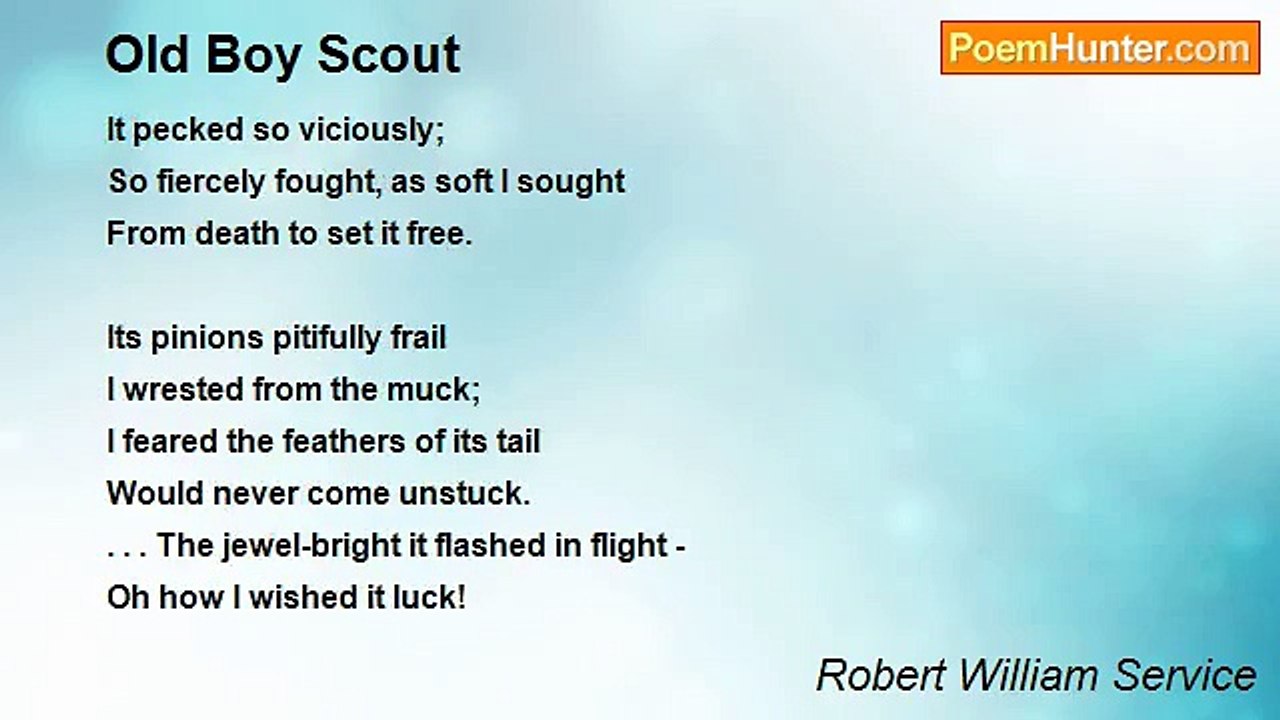 Old Boy Scout

PoemHunter.com

It pecked so viciously;
So fiercely fought, as soft I sought
From death to set it free.

Its pinions pitifully frail
I wrested from the muck;
I feared the feathers of its tail
Would never come unstuck.
. . . The jewel-bright it flashed in flight -
Oh how I wished it luck!

Robert William Service